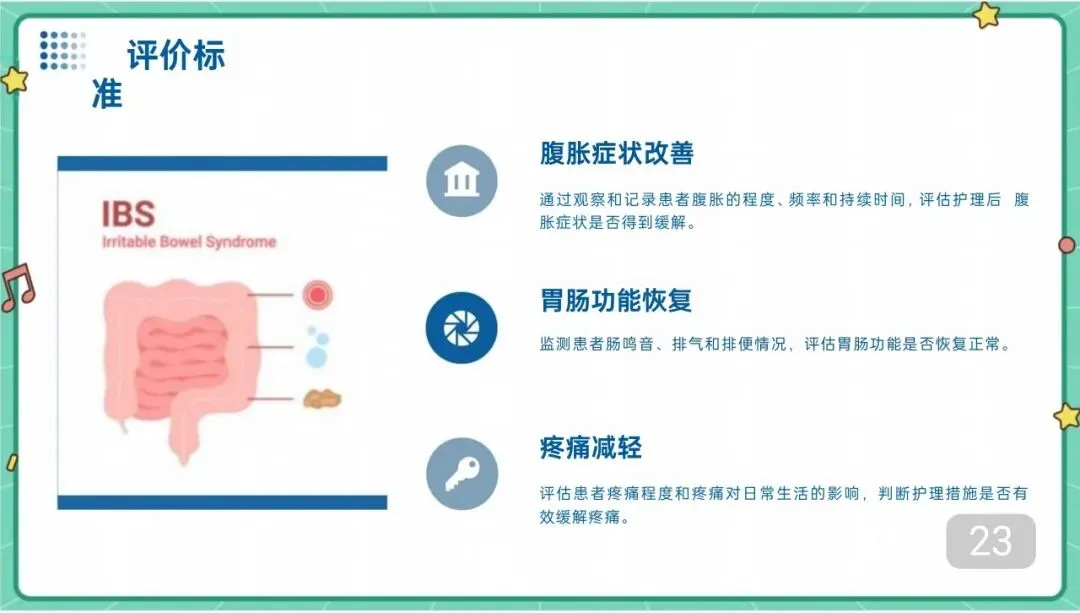 评价标准

IBS
Irritable Bowel Syndrome

腹胀症状改善

通过观察和记录患者腹胀的程度、频率和持续时间，评估护理后 腹胀症状是否得到缓解。

胃肠功能恢复

监测患者肠鸣音、排气和排便情况，评估胃肠功能是否恢复正常。

疼痛减轻

评估患者疼痛程度和疼痛对日常生活的影响，判断护理措施是否有效缓解疼痛。

23